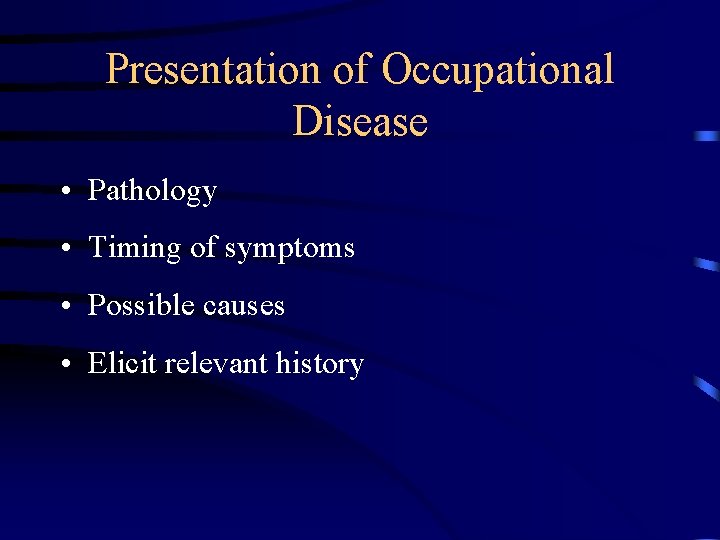 Presentation of Occupational Disease

• Pathology
• Timing of symptoms
• Possible causes
• Elicit relevant history